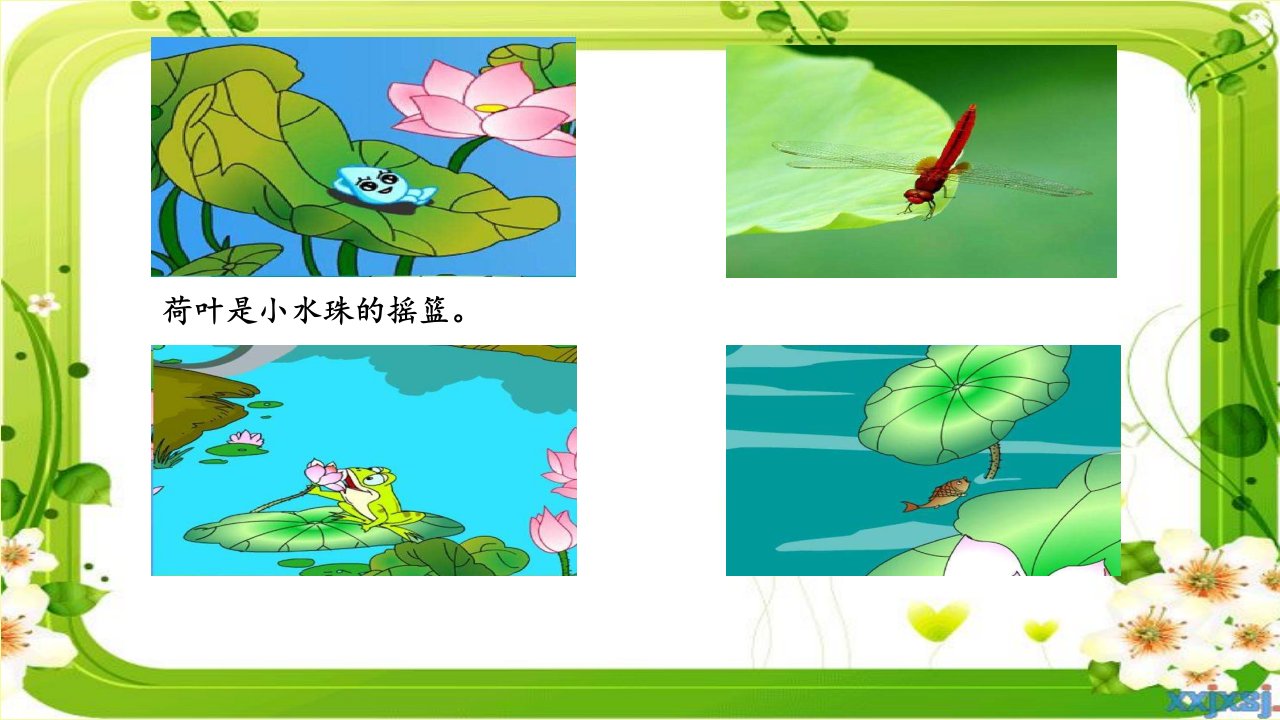 荷叶是小水珠的摇篮。

xxjxsj